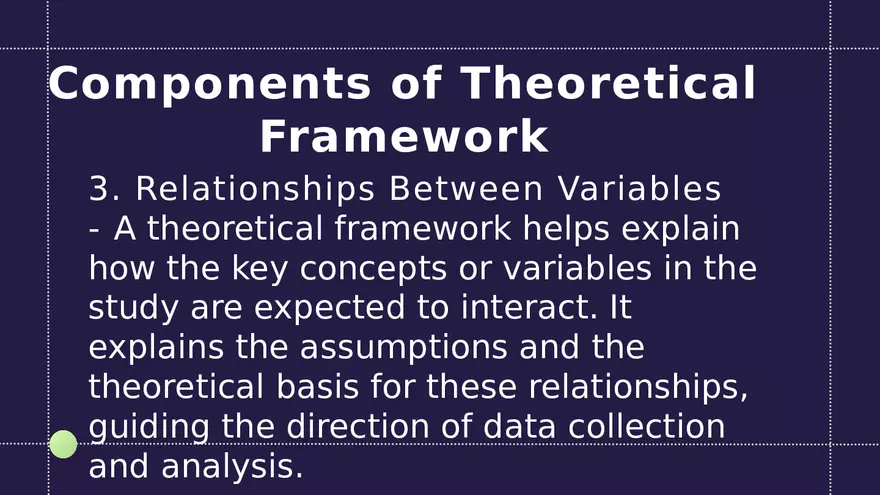 Components of Theoretical Framework

3. Relationships Between Variables
- A theoretical framework helps explain how the key concepts or variables in the study are expected to interact. It explains the assumptions and the theoretical basis for these relationships, guiding the direction of data collection and analysis.